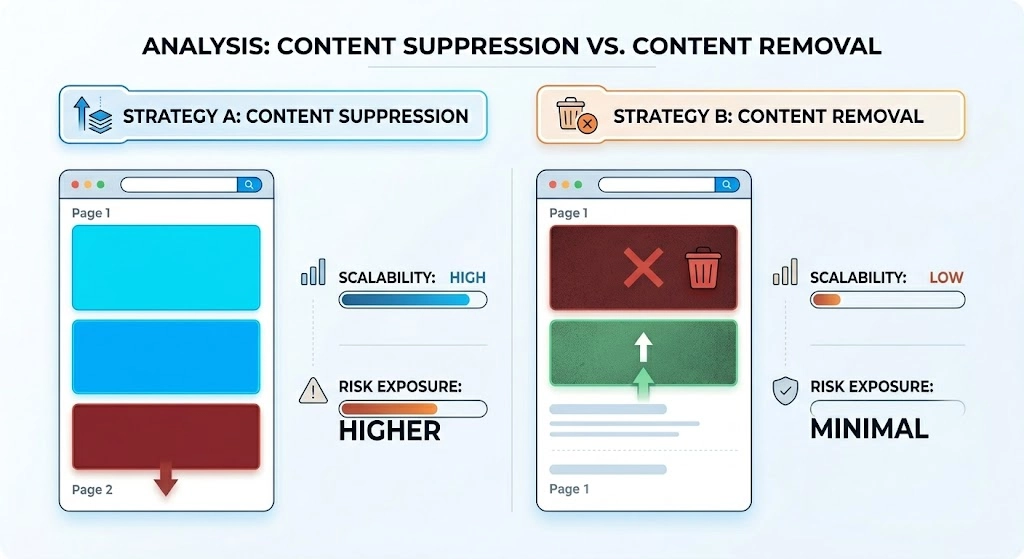 ANALYSIS: CONTENT SUPPRESSION VS. CONTENT REMOVAL

STRATEGY A: CONTENT SUPPRESSION

Page 1

Page 2

SCALABILITY: HIGH

RISK EXPOSURE:

HIGHER

STRATEGY B: CONTENT REMOVAL

Page 1

Page 1

SCALABILITY: LOW

RISK EXPOSURE:

MINIMAL